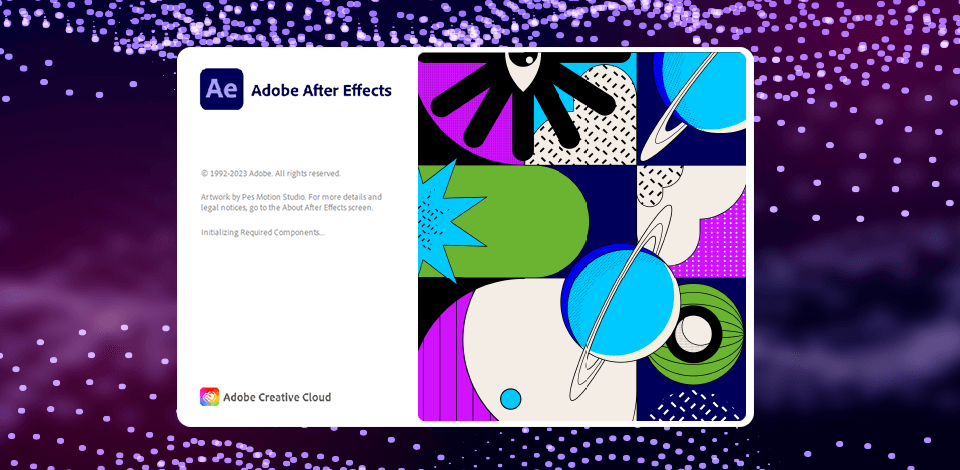 Ae Adobe After Effects

© 1992-2023 Adobe. All rights reserved.

Artwork by Pes Motion Studio. For more details and legal notices, go to the About After Effects screen.

Initializing Required Components...

Adobe Creative Cloud